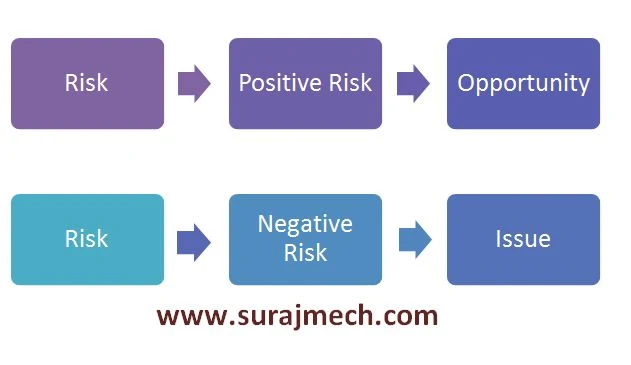 Risk

Positive Risk

Opportunity

Risk

Negative Risk

Issue

www.surajmech.com